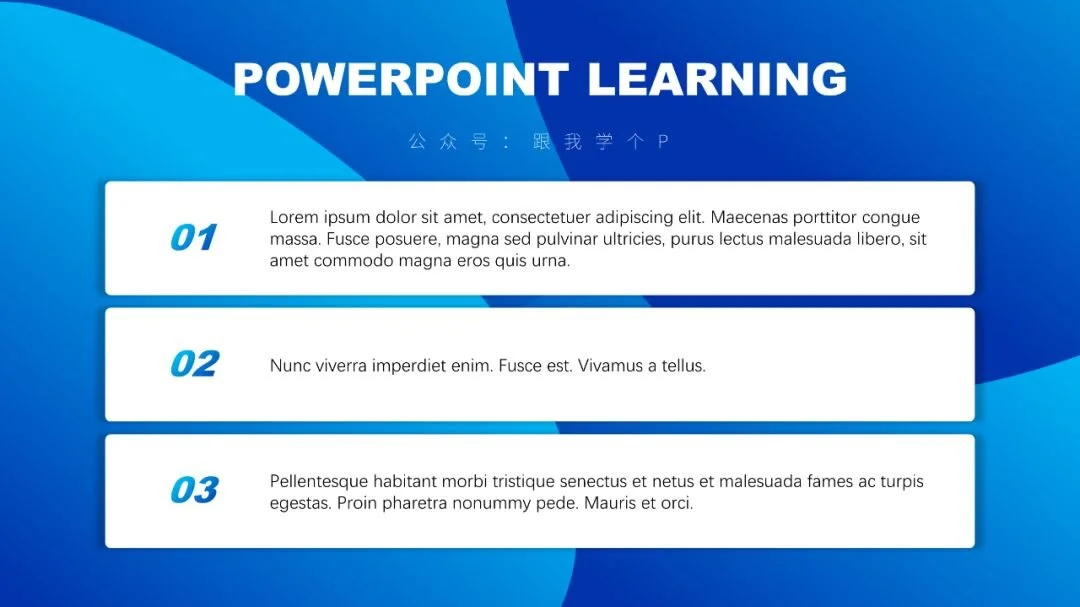 POWERPOINT LEARNING

公众号：跟我学个P

01

Lorem ipsum dolor sit amet, consectetuer adipiscing elit. Maecenas porttitor congue massa. Fusce posuere, magna sed pulvinar ultricies, purus lectus malesuada libero, sit amet commodo magna eros quis urna.

02

Nunc viverra imperdiet enim. Fusce est. Vivamus a tellus.

03

Pellentesque habitant morbi tristique senectus et netus et malesuada fames ac turpis egestas. Proin pharetra nonummy pede. Mauris et orci.